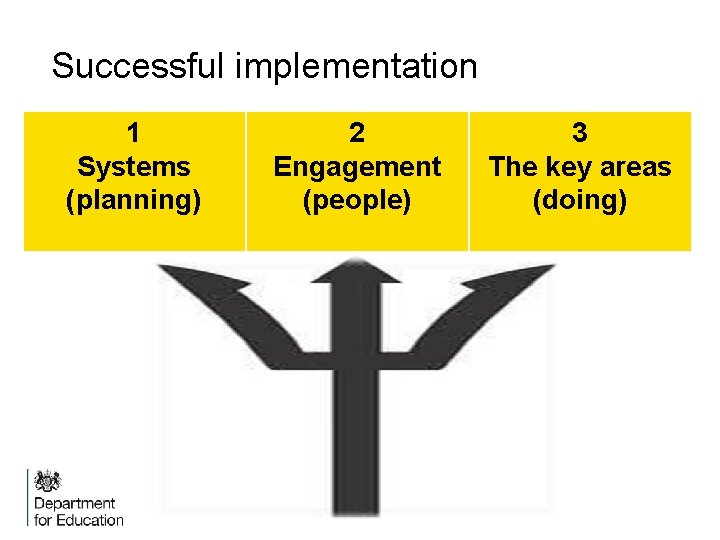 Successful implementation

| 1 Systems (planning) | 2 Engagement (people) | 3 The key areas (doing) |
|---|---|---|

Department for Education